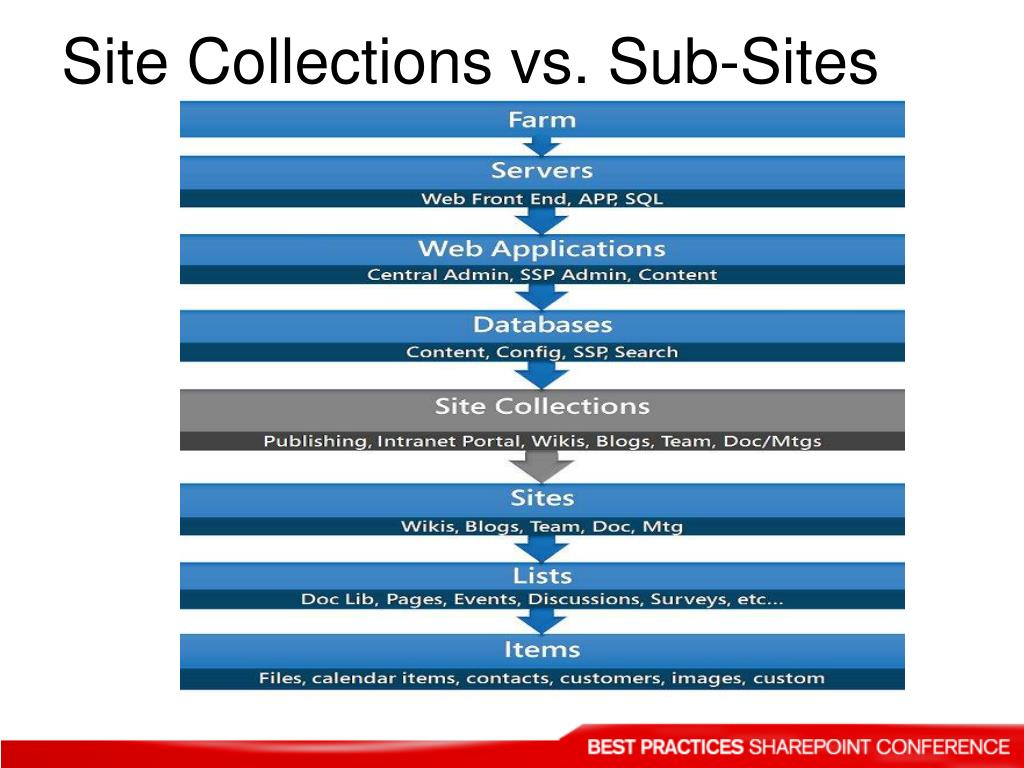 Site Collections vs. Sub-Sites

Farm

Servers
Web Front End, APP, SQL

Web Applications
Central Admin, SSP Admin, Content

Databases
Content, Config, SSP, Search

Site Collections
Publishing, Intranet Portal, Wikis, Blogs, Team, Doc/Mtgs

Sites
Wikis, Blogs, Team, Doc, Mtg

Lists
Doc Lib, Pages, Events, Discussions, Surveys, etc...

Items
Files, calendar items, contacts, customers, images, custom

BEST PRACTICES SHAREPOINT CONFERENCE